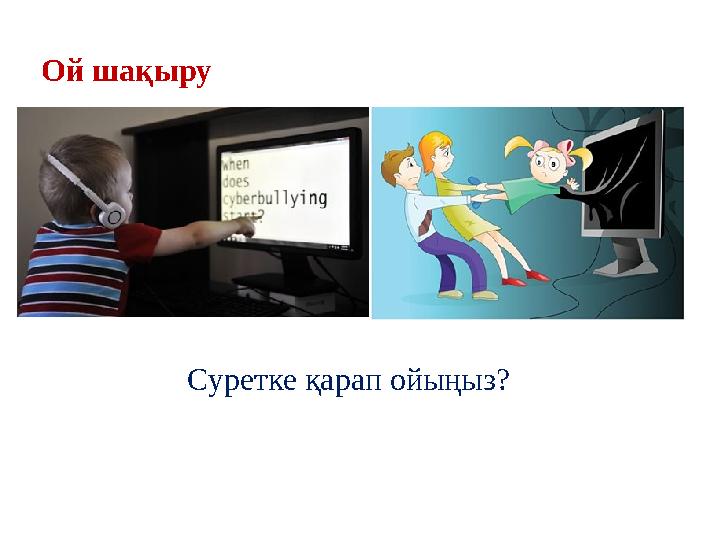 Ой шақыру

when
does
cyberbullying
start?

Суретке қарап ойыңыз?